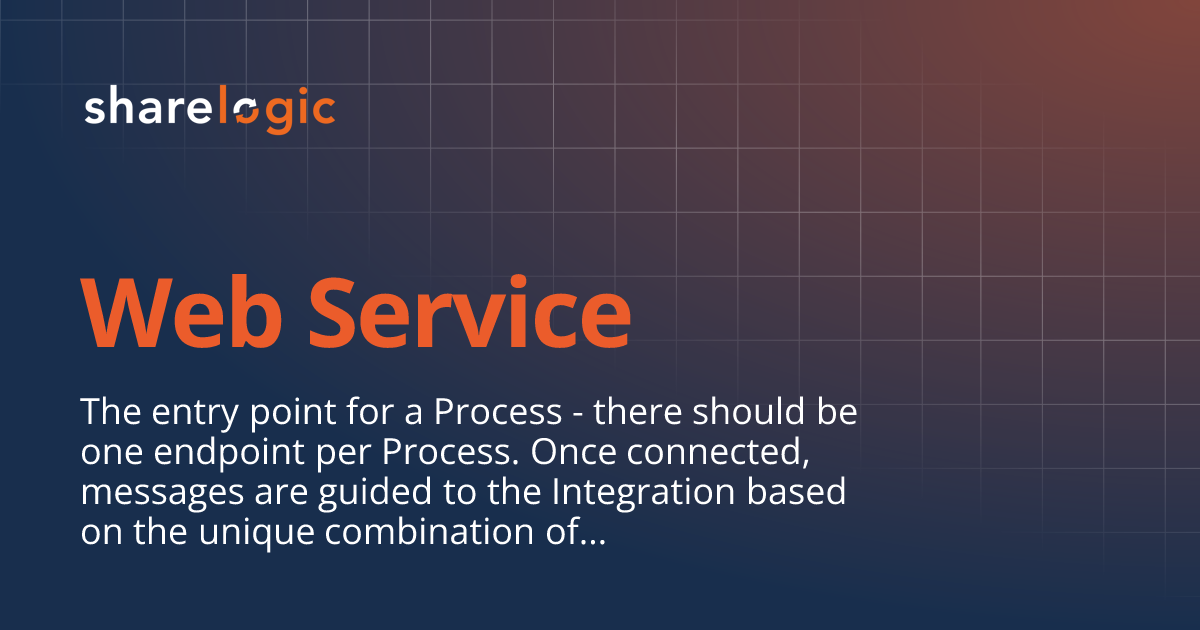 sharelogic

Web Service

The entry point for a Process - there should be one endpoint per Process. Once connected, messages are guided to the Integration based on the unique combination of...